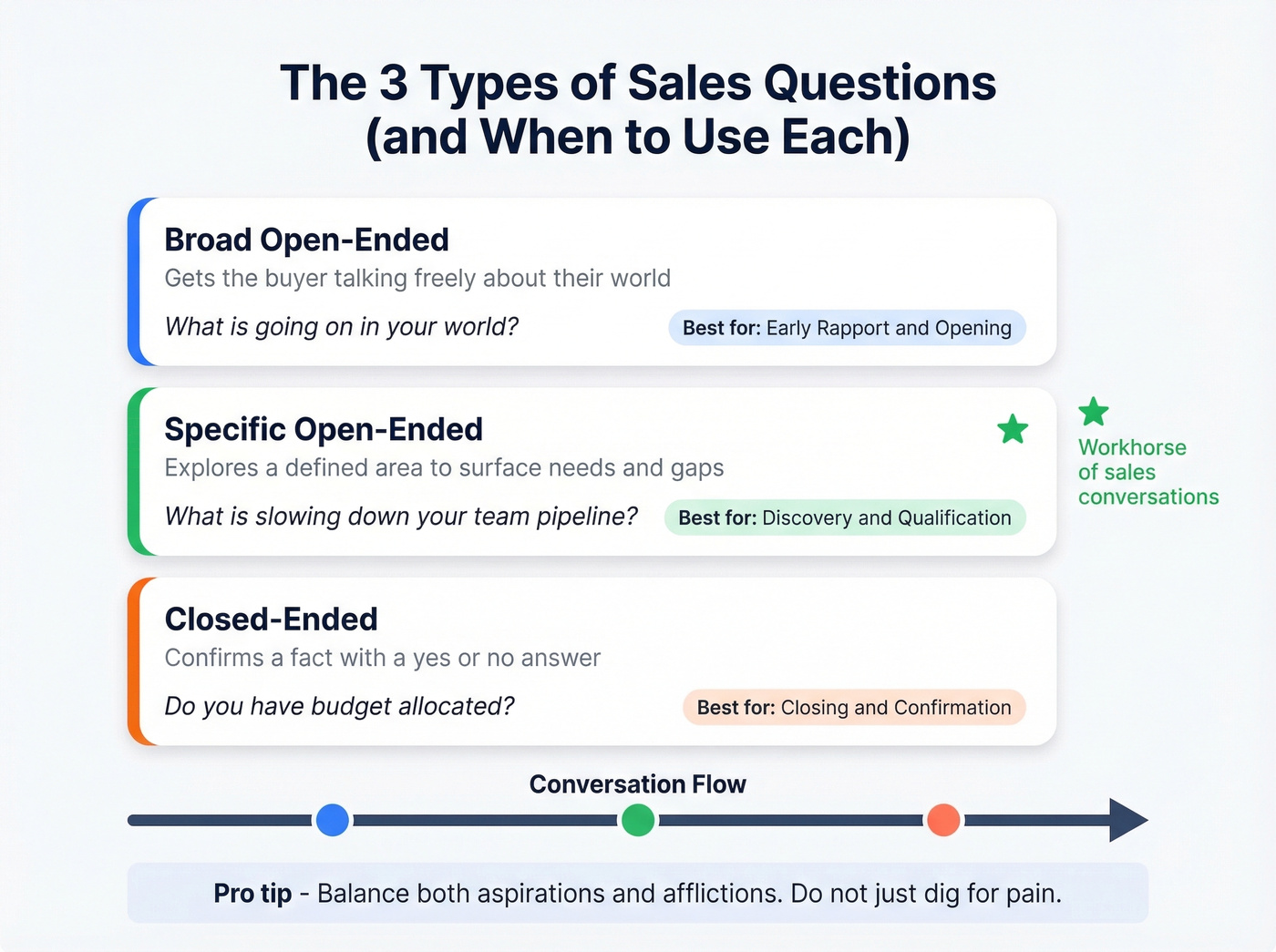 The 3 Types of Sales Questions (and When to Use Each)

Broad Open-Ended
Gets the buyer talking freely about their world
What is going on in your world?
Best for: Early Rapport and Opening

Specific Open-Ended
Explores a defined area to surface needs and gaps
What is slowing down your team pipeline?
Best for: Discovery and Qualification

Workhorse of sales conversations

Closed-Ended
Confirms a fact with a yes or no answer
Do you have budget allocated?
Best for: Closing and Confirmation

Conversation Flow

Pro tip - Balance both aspirations and afflictions. Do not just dig for pain.